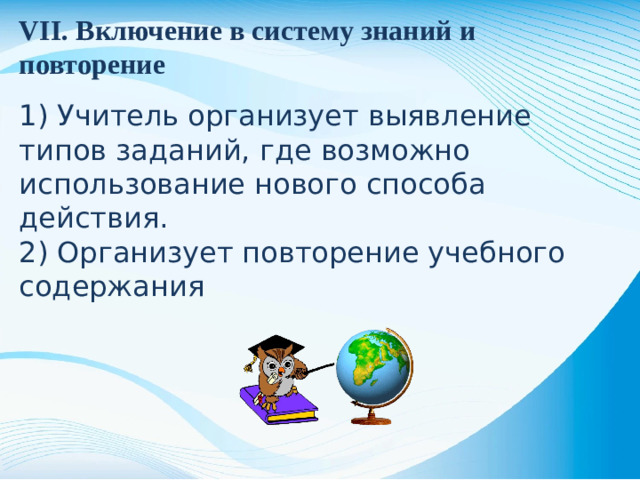 VII. Включение в систему знаний и повторение

1) Учитель организует выявление типов заданий, где возможно использование нового способа действия.
2) Организует повторение учебного содержания